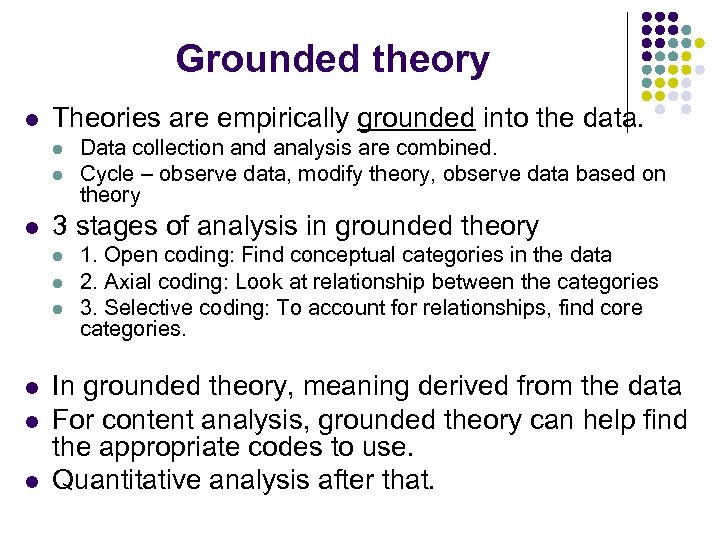 Grounded theory

- Theories are empirically grounded into the data.
  - Data collection and analysis are combined.
  - Cycle – observe data, modify theory, observe data based on theory
- 3 stages of analysis in grounded theory
  - 1. Open coding: Find conceptual categories in the data
  - 2. Axial coding: Look at relationship between the categories
  - 3. Selective coding: To account for relationships, find core categories.

- In grounded theory, meaning derived from the data
- For content analysis, grounded theory can help find the appropriate codes to use.
- Quantitative analysis after that.